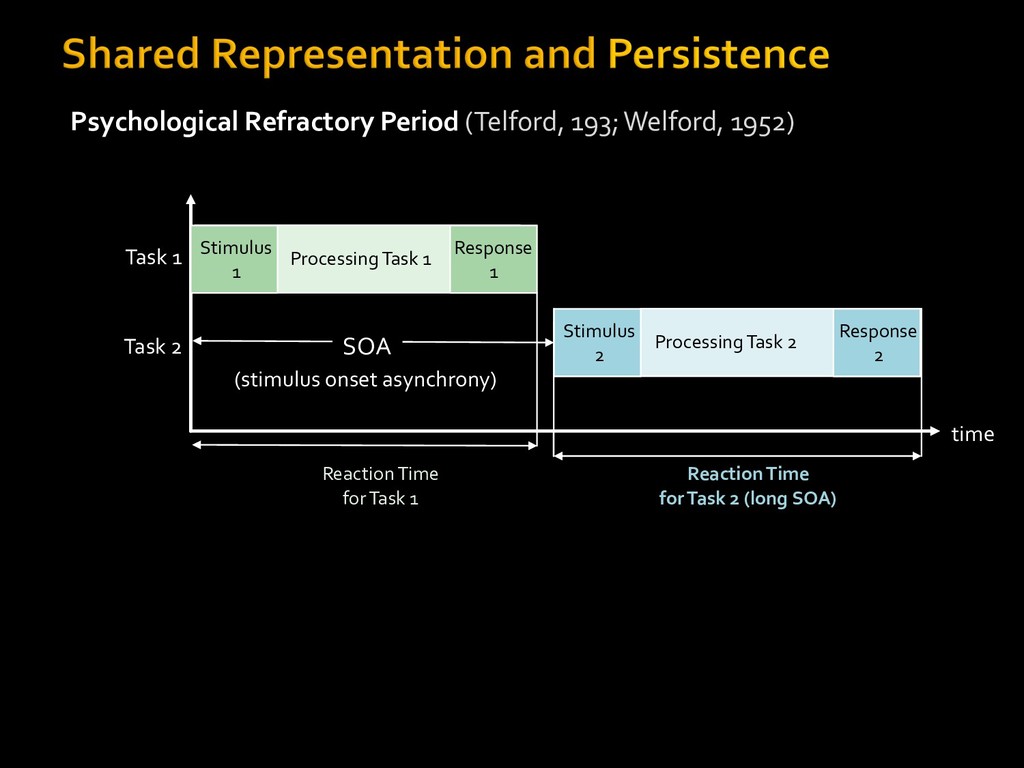 Shared Representation and Persistence

Psychological Refractory Period (Telford, 193; Welford, 1952)

Task 1

Stimulus 1

Processing Task 1

Response 1

Task 2

SOA

(stimulus onset asynchrony)

Stimulus 2

Processing Task 2

Response 2

time

Reaction Time for Task 1

Reaction Time for Task 2 (long SOA)